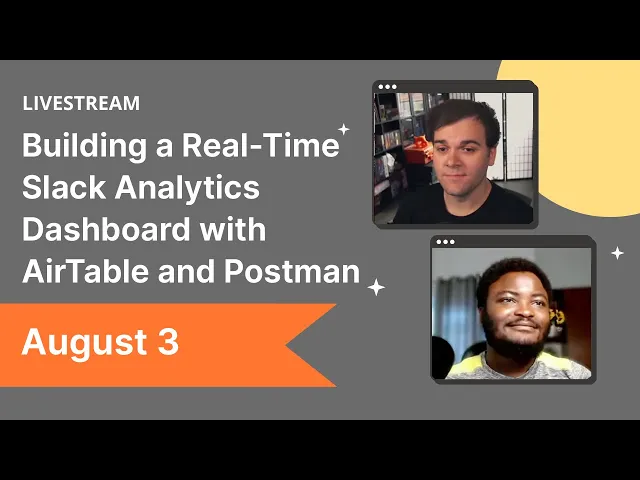 LIVESTREAM

Building a Real-Time Slack Analytics Dashboard with AirTable and Postman

August 3